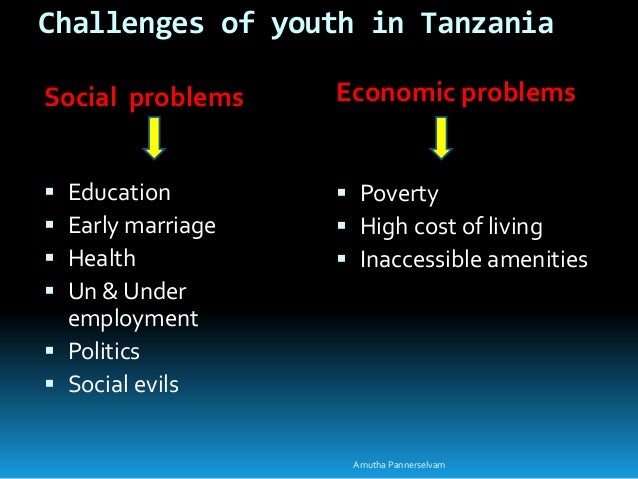 Challenges of youth in Tanzania

Social problems

- Education
- Early marriage
- Health
- Un & Under employment
- Politics
- Social evils

Economic problems

- Poverty
- High cost of living
- Inaccessible amenities

Amutha Pannerselvam